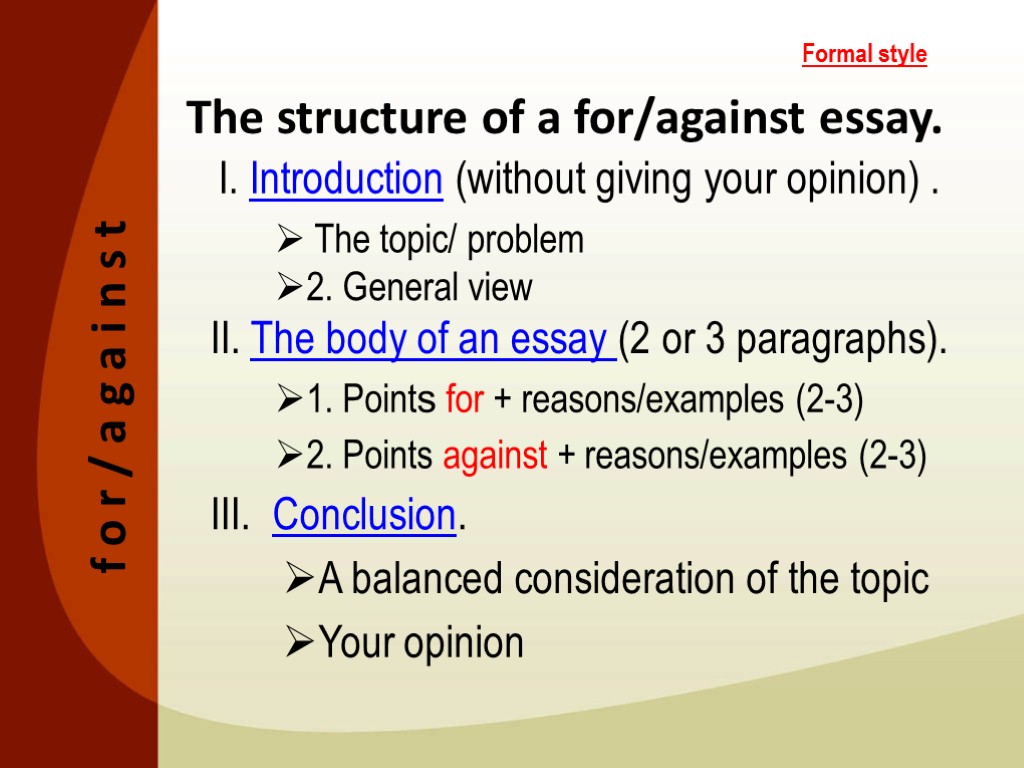 f o r / a g a i n s t

Formal style

The structure of a for/against essay.

I. Introduction (without giving your opinion) .

➢ The topic/ problem
➢2. General view

II. The body of an essay (2 or 3 paragraphs).

➢1. Points for + reasons/examples (2-3)
➢2. Points against + reasons/examples (2-3)

III. Conclusion.

➢A balanced consideration of the topic
➢Your opinion